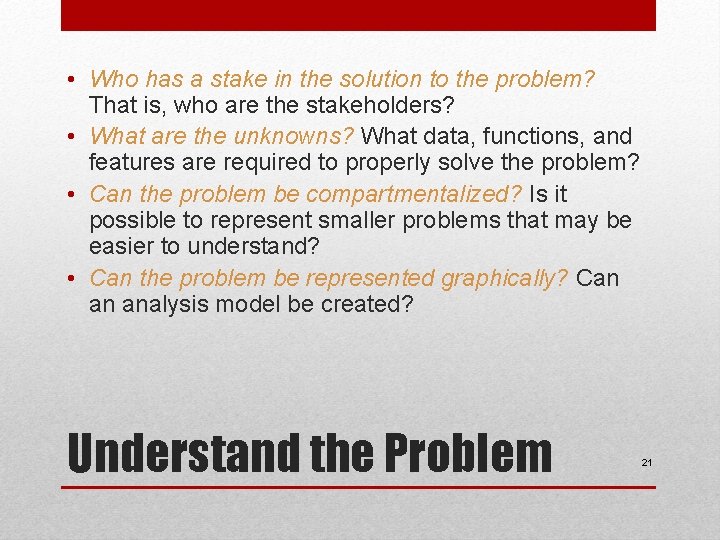 • Who has a stake in the solution to the problem? That is, who are the stakeholders?
• What are the unknowns? What data, functions, and features are required to properly solve the problem?
• Can the problem be compartmentalized? Is it possible to represent smaller problems that may be easier to understand?
• Can the problem be represented graphically? Can an analysis model be created?

Understand the Problem

21